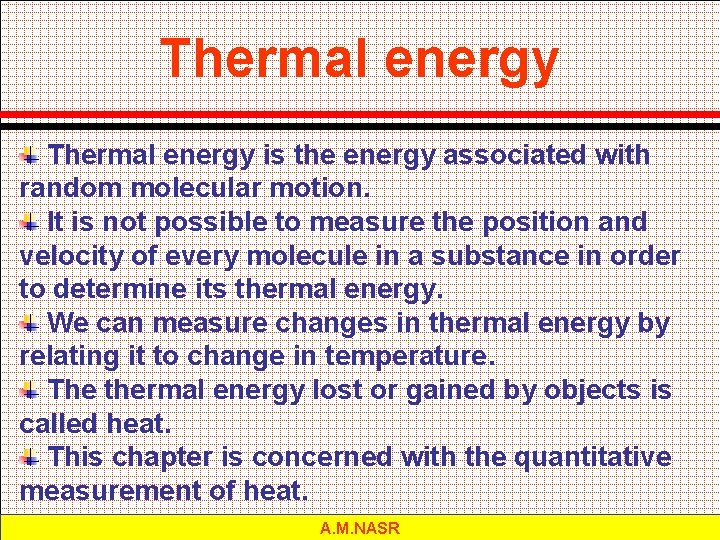 Thermal energy

Thermal energy is the energy associated with random molecular motion.

It is not possible to measure the position and velocity of every molecule in a substance in order to determine its thermal energy.

We can measure changes in thermal energy by relating it to change in temperature.

The thermal energy lost or gained by objects is called heat.

This chapter is concerned with the quantitative measurement of heat.

A.M.NASR